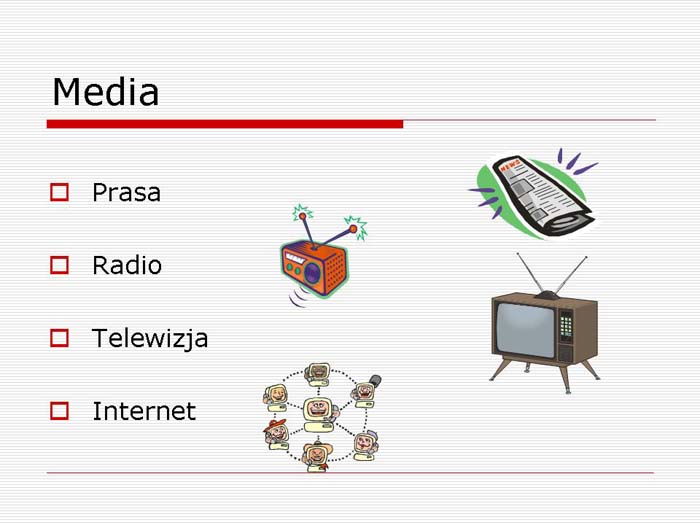 Media

Prasa

Radio

Telewizja

Internet

NEWS